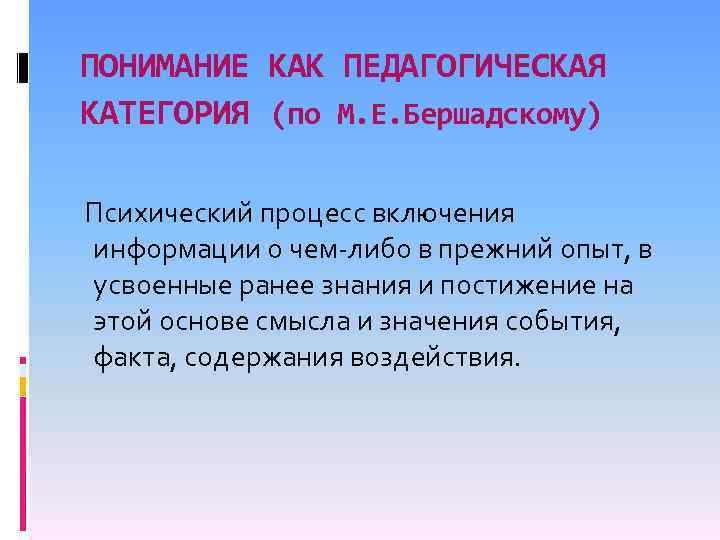 ПОНИМАНИЕ КАК ПЕДАГОГИЧЕСКАЯ КАТЕГОРИЯ (по М.Е.Бершадскому)

Психический процесс включения информации о чем-либо в прежний опыт, в усвоенные ранее знания и постижение на этой основе смысла и значения события, факта, содержания воздействия.